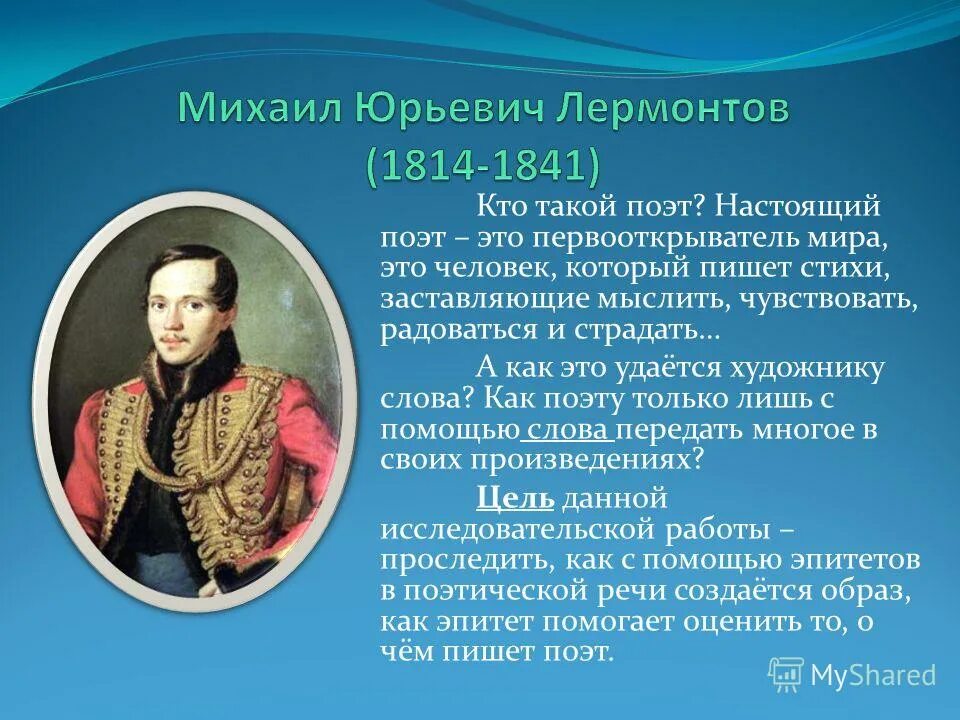 Михаил Юрьевич Лермонтов (1814-1841)

Кто такой поэт? Настоящий поэт – это первооткрыватель мира, это человек, который пишет стихи, заставляющие мыслить, чувствовать, радоваться и страдать…

А как это удаётся художнику слова? Как поэту только лишь с помощью слова передать многое в своих произведениях?

Цель данной исследовательской работы – проследить, как с помощью эпитетов в поэтической речи создаётся образ, как эпитет помогает оценить то, о чём пишет поэт.

MyShared